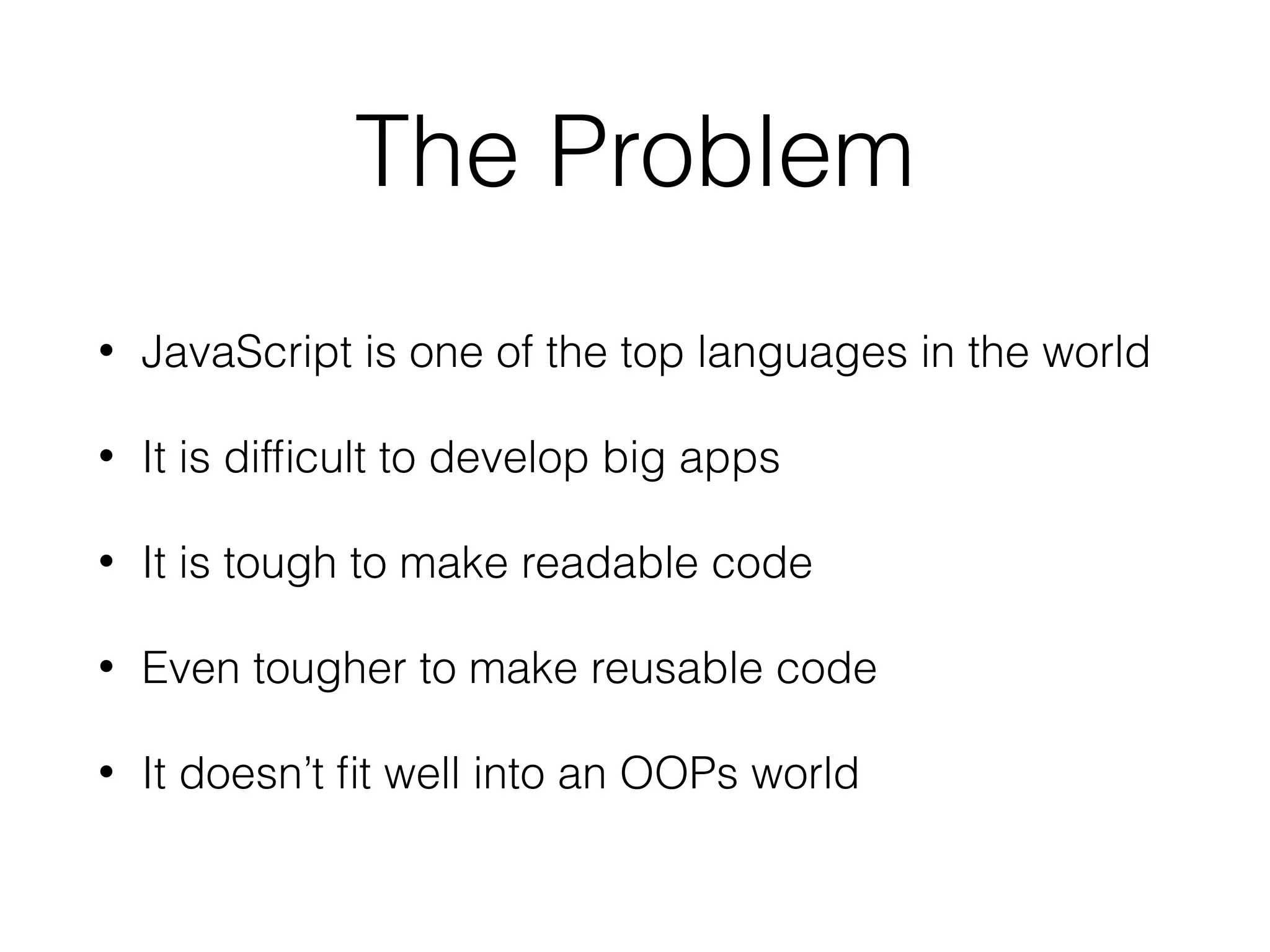 The Problem

• JavaScript is one of the top languages in the world

• It is difficult to develop big apps

• It is tough to make readable code

• Even tougher to make reusable code

• It doesn’t fit well into an OOPs world